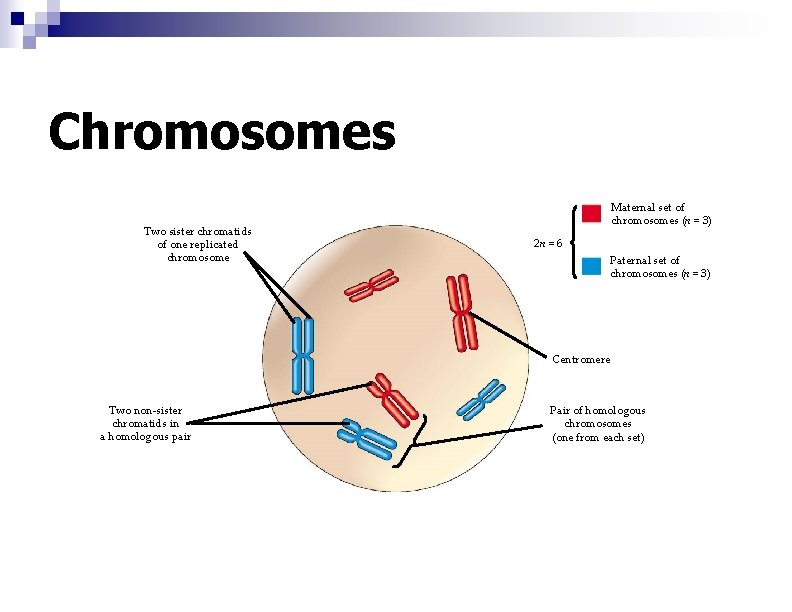 Chromosomes

Two sister chromatids of one replicated chromosome

$2n = 6$

Maternal set of chromosomes ($n = 3$)

Paternal set of chromosomes ($n = 3$)

Centromere

Two non-sister chromatids in a homologous pair

Pair of homologous chromosomes (one from each set)